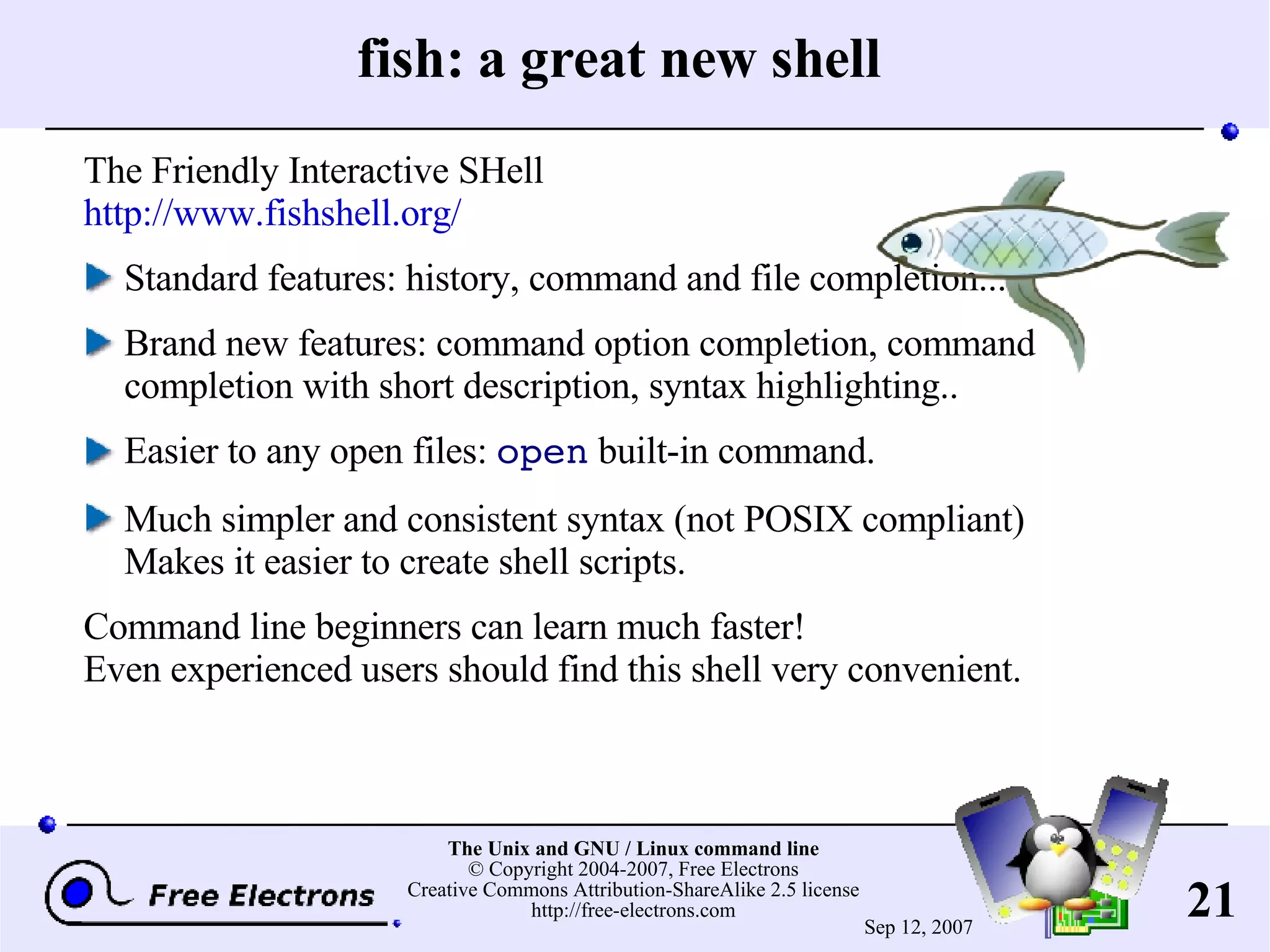 fish: a great new shell

The Friendly Interactive SHell
http://www.fishshell.org/

Standard features: history, command and file completion...

Brand new features: command option completion, command completion with short description, syntax highlighting..

Easier to any open files: open built-in command.

Much simpler and consistent syntax (not POSIX compliant)
Makes it easier to create shell scripts.

Command line beginners can learn much faster!
Even experienced users should find this shell very convenient.

Free Electrons

The Unix and GNU / Linux command line
© Copyright 2004-2007, Free Electrons
Creative Commons Attribution-ShareAlike 2.5 license
http://free-electrons.com

Sep 12, 2007

21